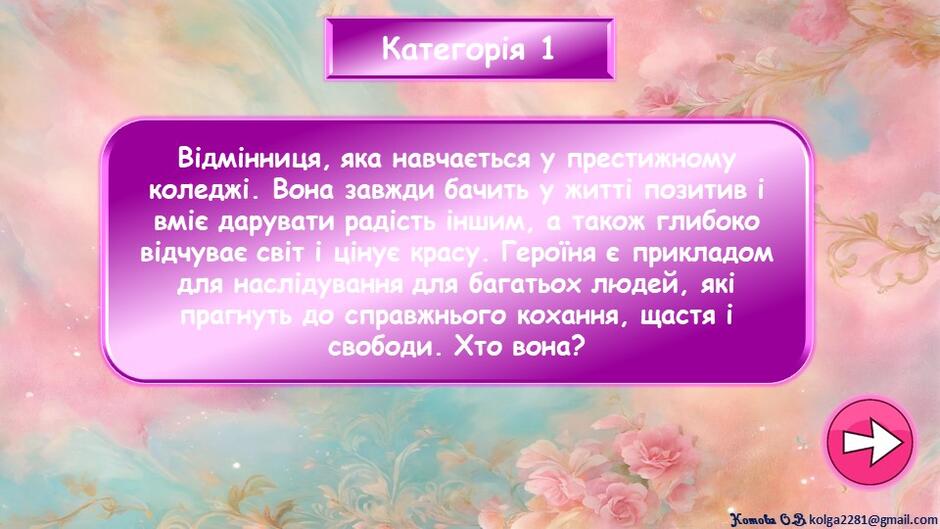 Категорія 1

Відмінниця, яка навчається у престижному коледжі. Вона завжди бачить у житті позитив і вміє дарувати радість іншим, а також глибоко відчуває світ і цінує красу. Героїня є прикладом для наслідування для багатьох людей, які прагнуть до справжнього кохання, щастя і свободи. Хто вона?

Котова О.В. kolga2281@gmail.com